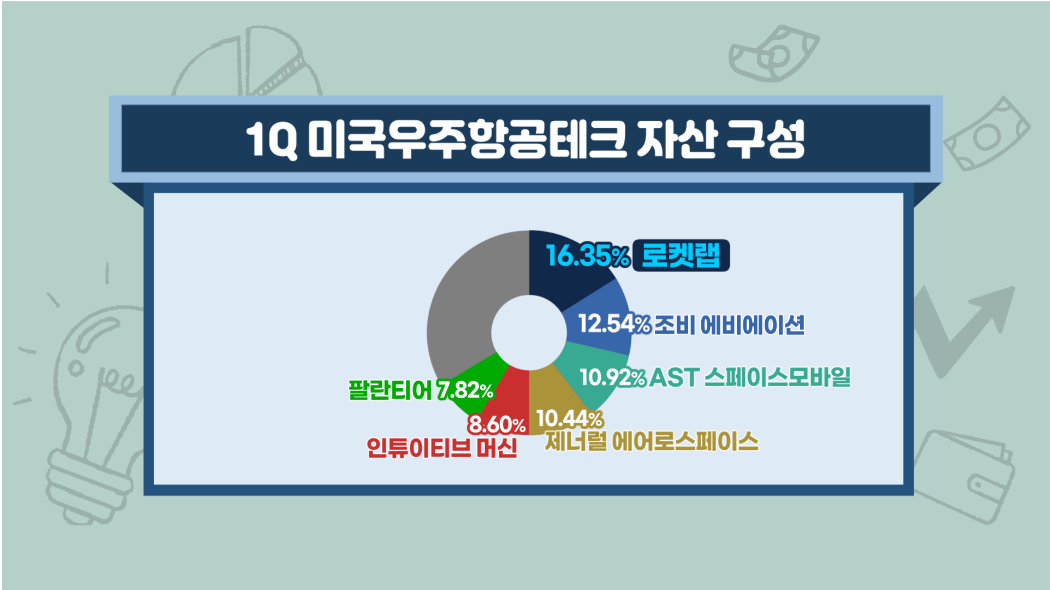 1Q 미국우주항공테크 자산 구성

16.35% 로켓랩
12.54% 조비 에비에이션
10.92% AST 스페이스모바일
10.44% 제너럴 에어로스페이스
8.60% 인튜이티브 머신
팔란티어 7.82%